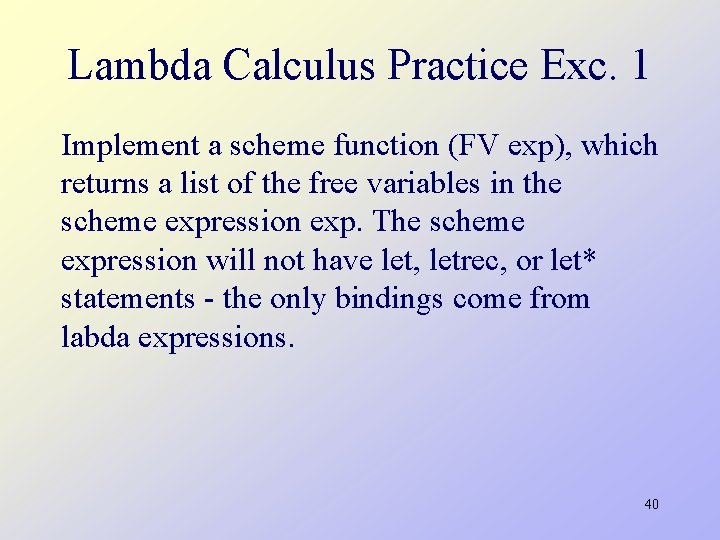 Lambda Calculus Practice Exc. 1

Implement a scheme function (FV exp), which returns a list of the free variables in the scheme expression exp. The scheme expression will not have let, letrec, or let* statements - the only bindings come from labda expressions.

40